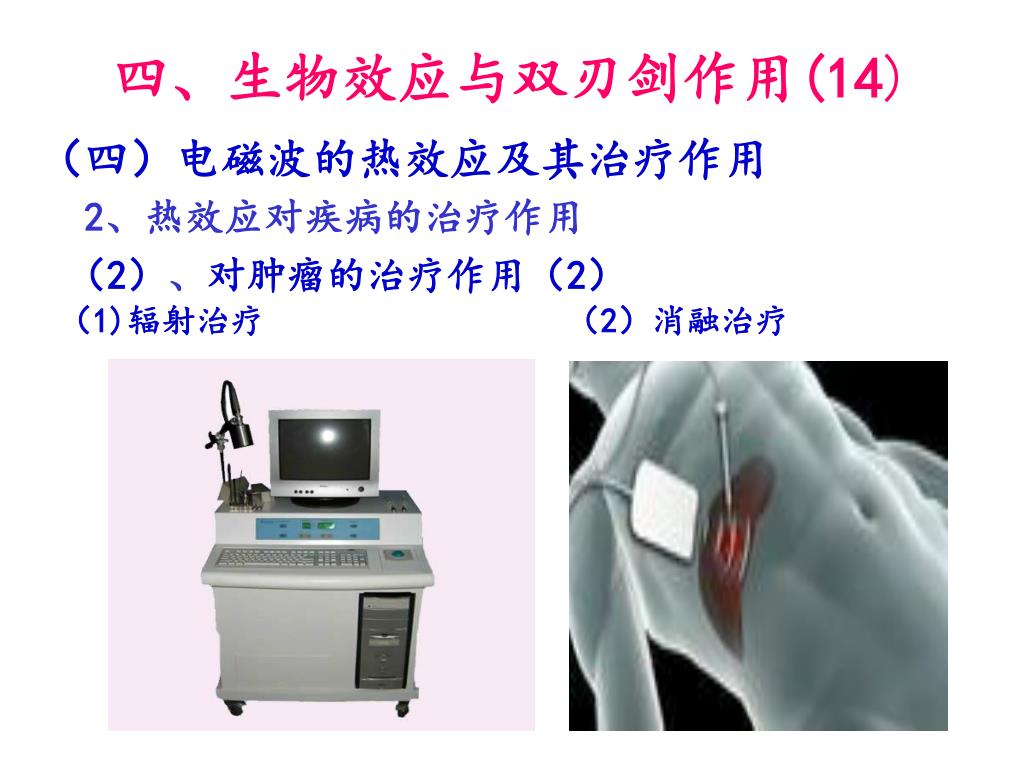 四、生物效应与双刃剑作用(14)

（四）电磁波的热效应及其治疗作用

2、热效应对疾病的治疗作用

（2）、对肿瘤的治疗作用（2）

(1)辐射治疗

（2）消融治疗